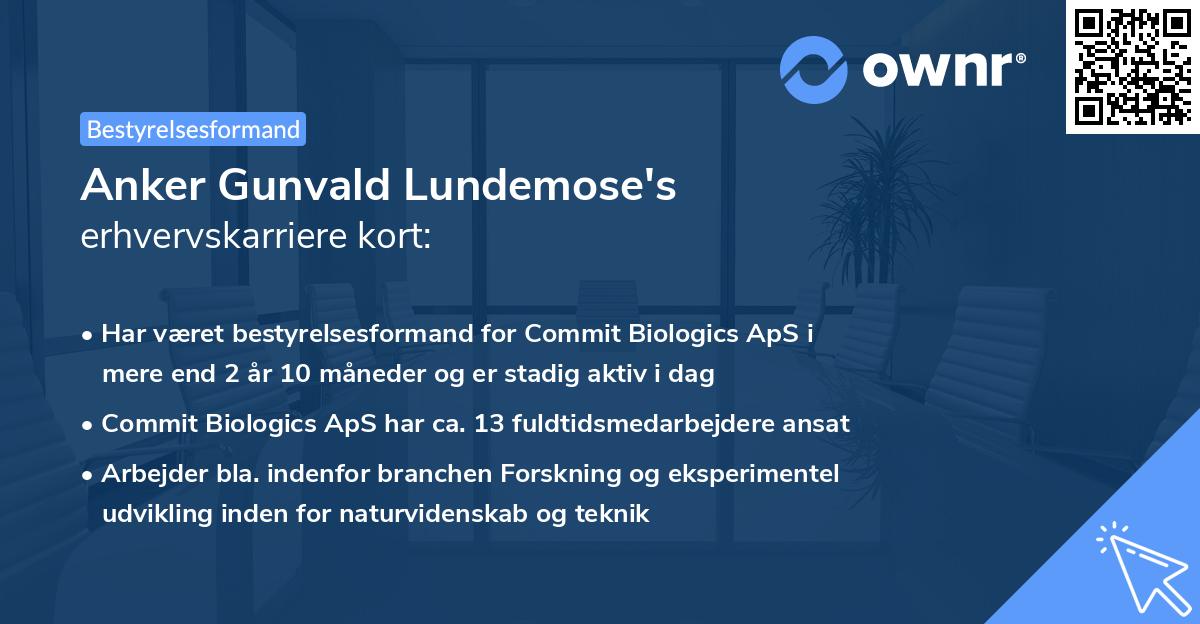 ownr®

Bestyrelsesformand

Anker Gunvald Lundemose's erhvervskarriere kort:

• Har været bestyrelsesformand for Commit Biologics ApS i mere end 2 år 10 måneder og er stadig aktiv i dag

• Commit Biologics ApS har ca. 13 fuldtidsmedarbejdere ansat

• Arbejder bla. indenfor branchen Forskning og eksperimentel udvikling inden for naturvidenskab og teknik